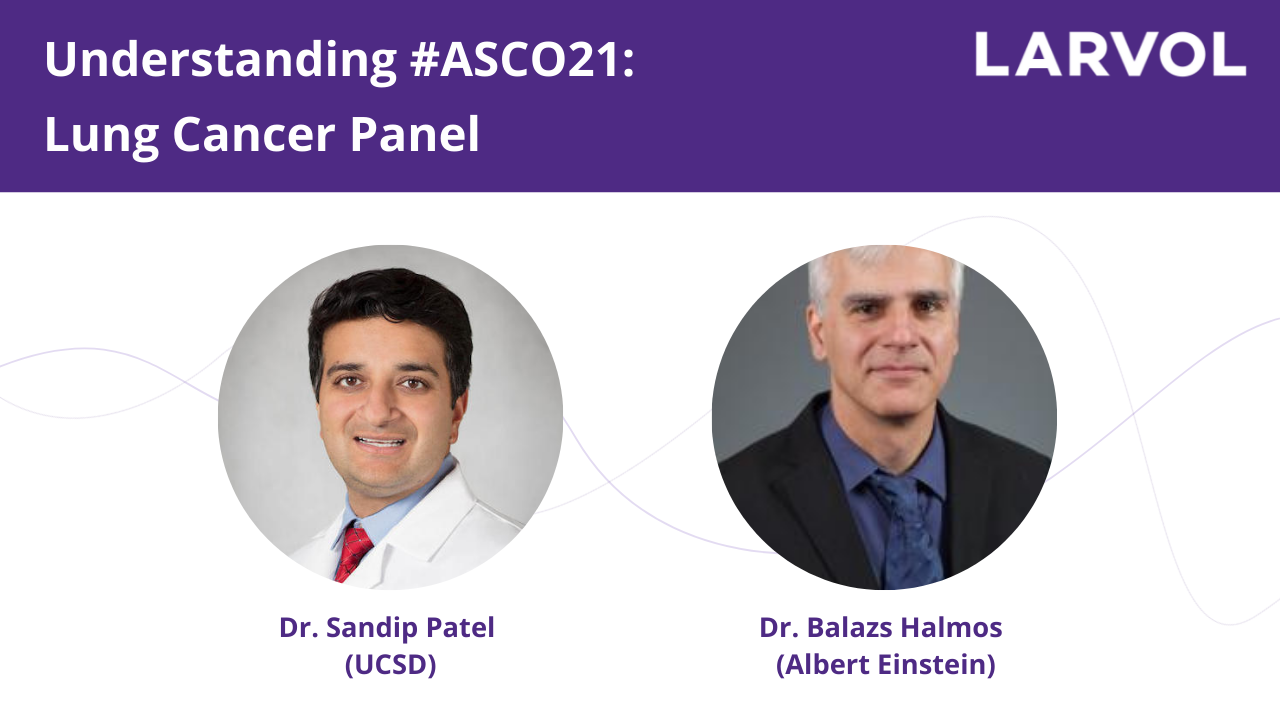 Understanding #ASCO21:
Lung Cancer Panel

LARVOL

Dr. Sandip Patel
(UCSD)

Dr. Balazs Halmos
(Albert Einstein)